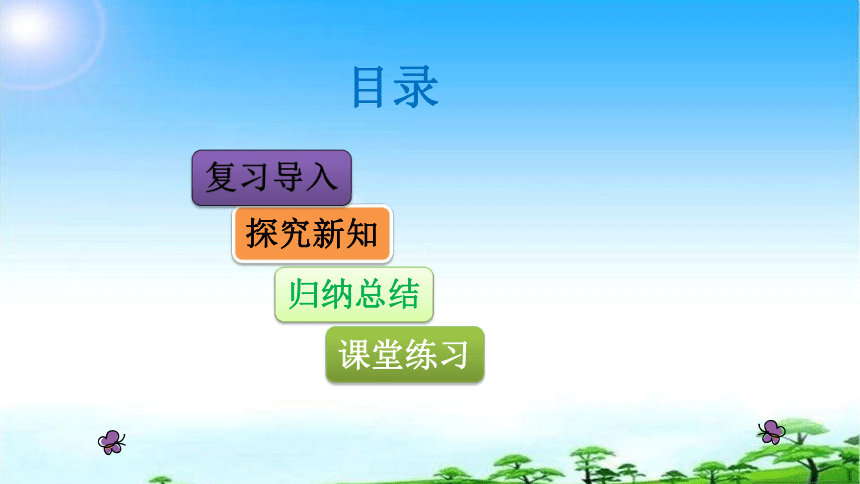 目录

复习导入

探究新知

归纳总结

课堂练习